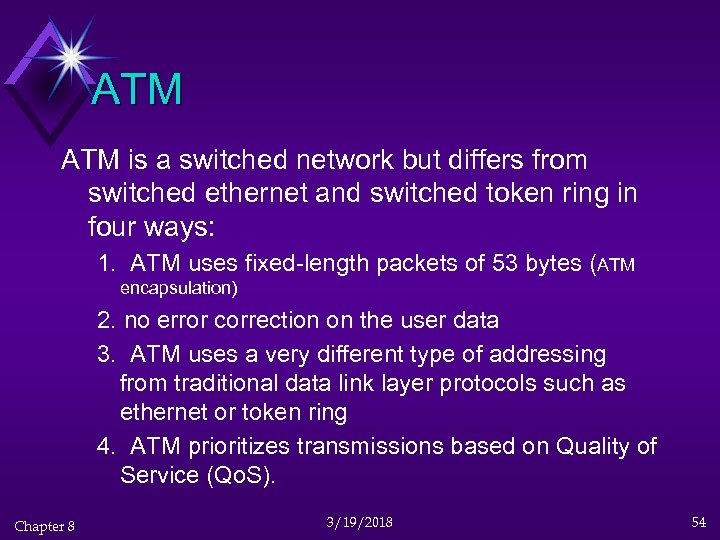 ATM

ATM is a switched network but differs from switched ethernet and switched token ring in four ways:

1. ATM uses fixed-length packets of 53 bytes (ATM encapsulation)

2. no error correction on the user data

3. ATM uses a very different type of addressing from traditional data link layer protocols such as ethernet or token ring

4. ATM prioritizes transmissions based on Quality of Service (QoS).

Chapter 8

3/19/2018

54